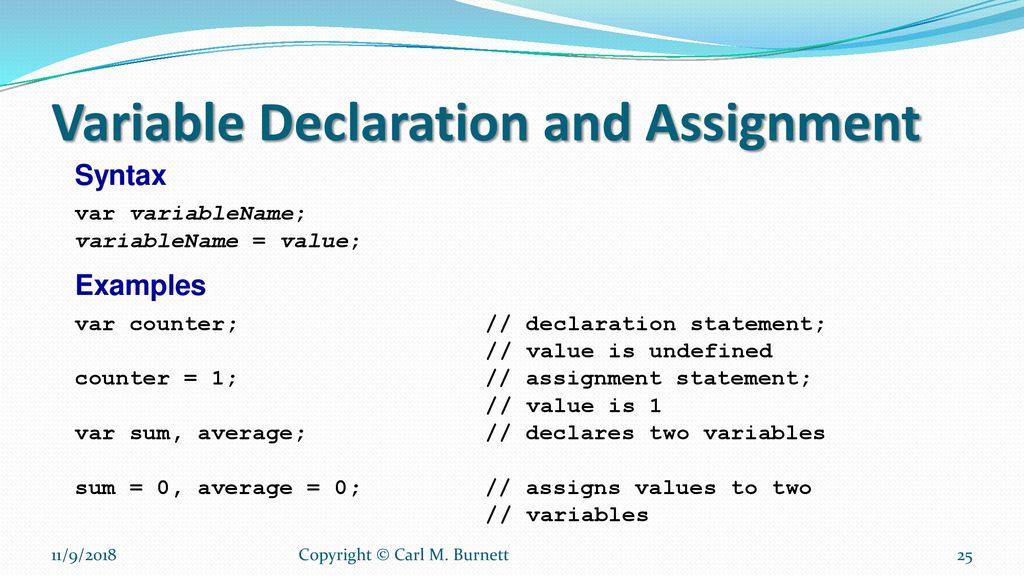 Variable Declaration and Assignment

Syntax

var variableName;
variableName = value;

Examples

var counter; // declaration statement;
// value is undefined
counter = 1; // assignment statement;
// value is 1
var sum, average; // declares two variables

sum = 0, average = 0; // assigns values to two
// variables

11/9/2018 Copyright © Carl M. Burnett 25